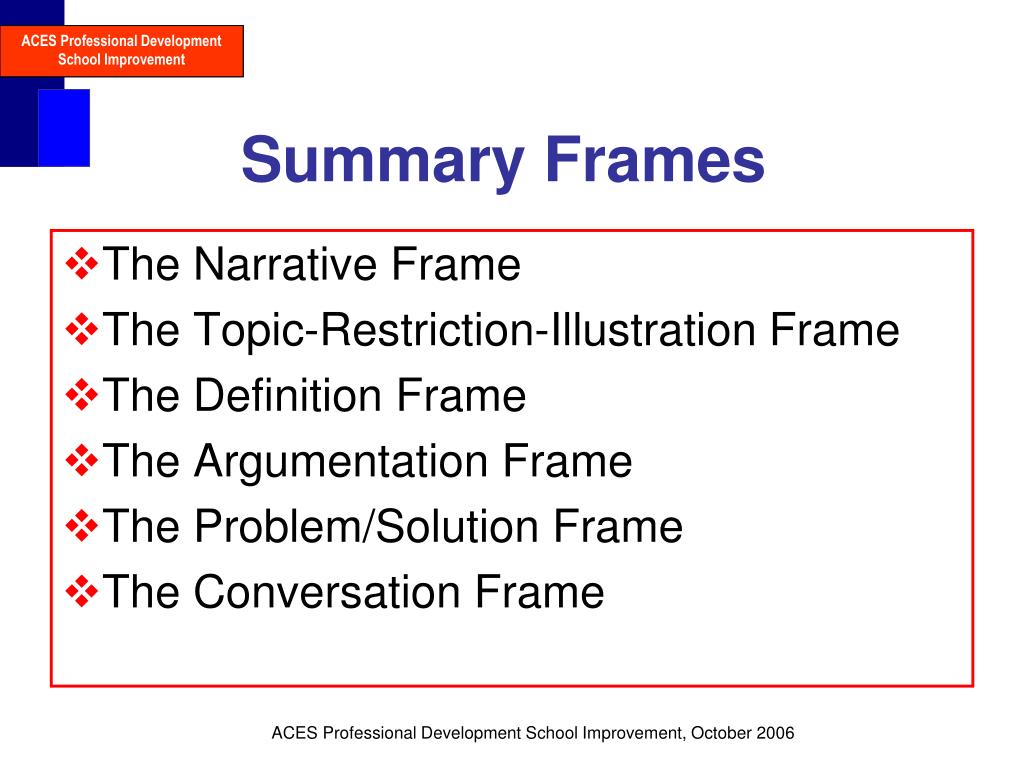 ACES Professional Development
School Improvement

Summary Frames

❖The Narrative Frame
❖The Topic-Restriction-Illustration Frame
❖The Definition Frame
❖The Argumentation Frame
❖The Problem/Solution Frame
❖The Conversation Frame

ACES Professional Development School Improvement, October 2006